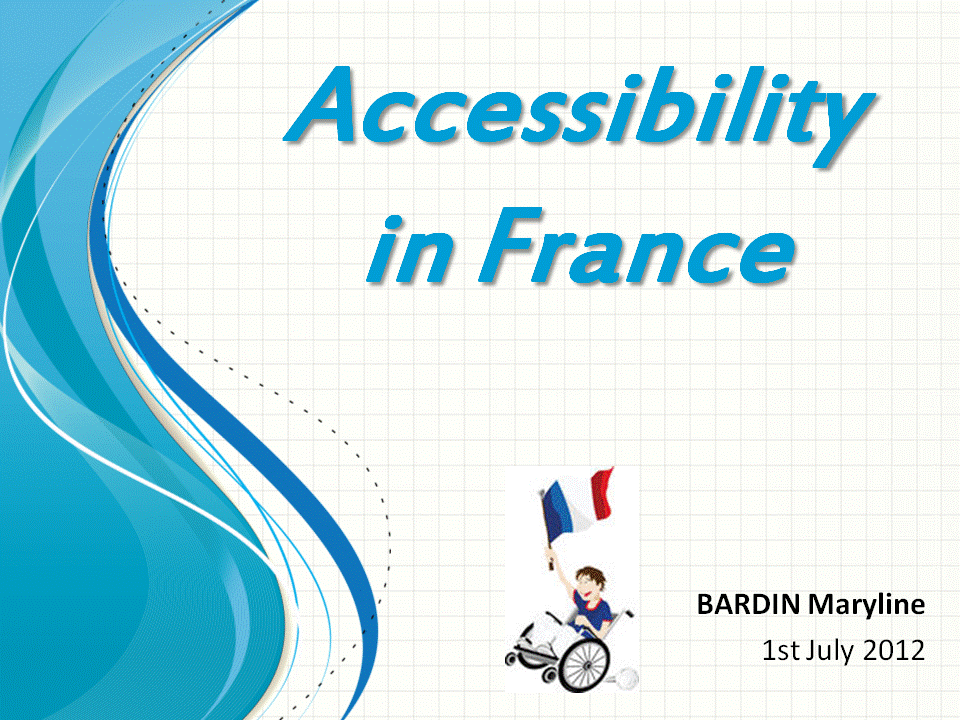 Accessibility in France

BARDIN Maryline
1st July 2012